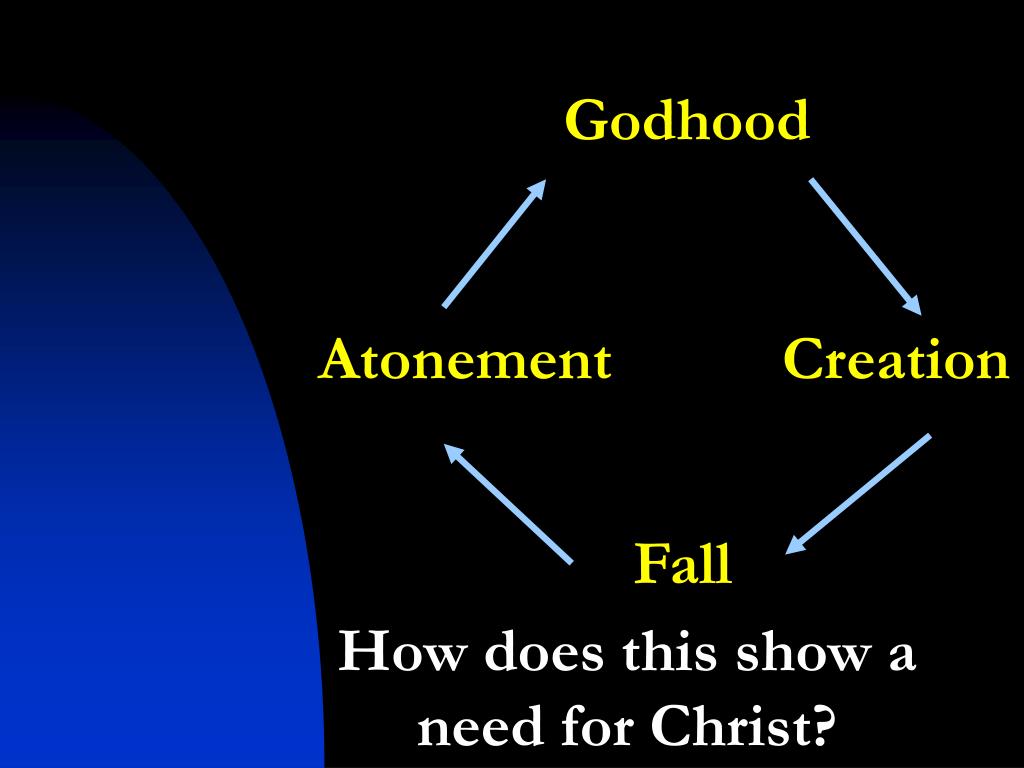 Godhood

Atonement

Creation

Fall

How does this show a need for Christ?